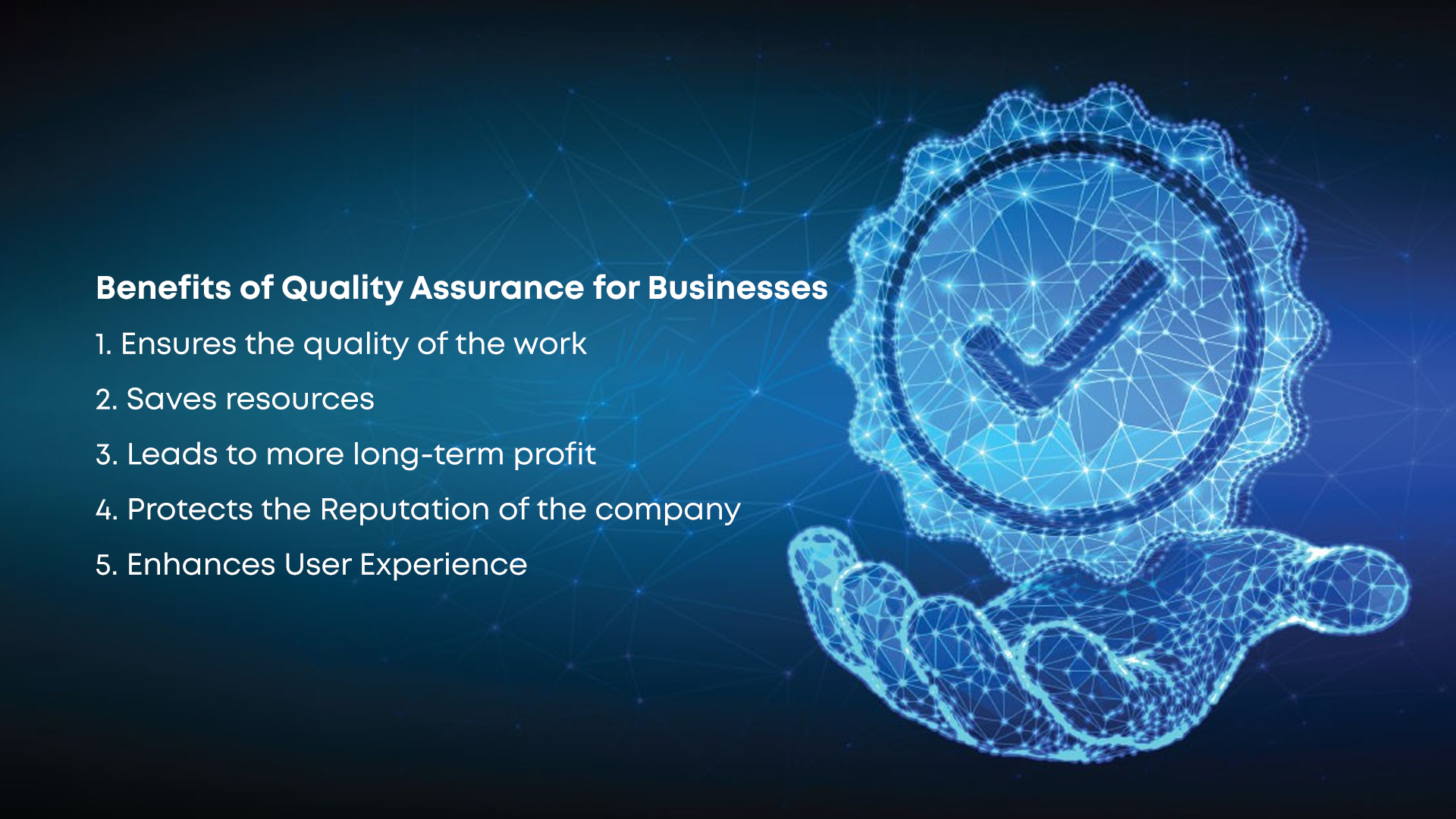 Benefits of Quality Assurance for Businesses

1. Ensures the quality of the work

2. Saves resources

3. Leads to more long-term profit

4. Protects the Reputation of the company

5. Enhances User Experience